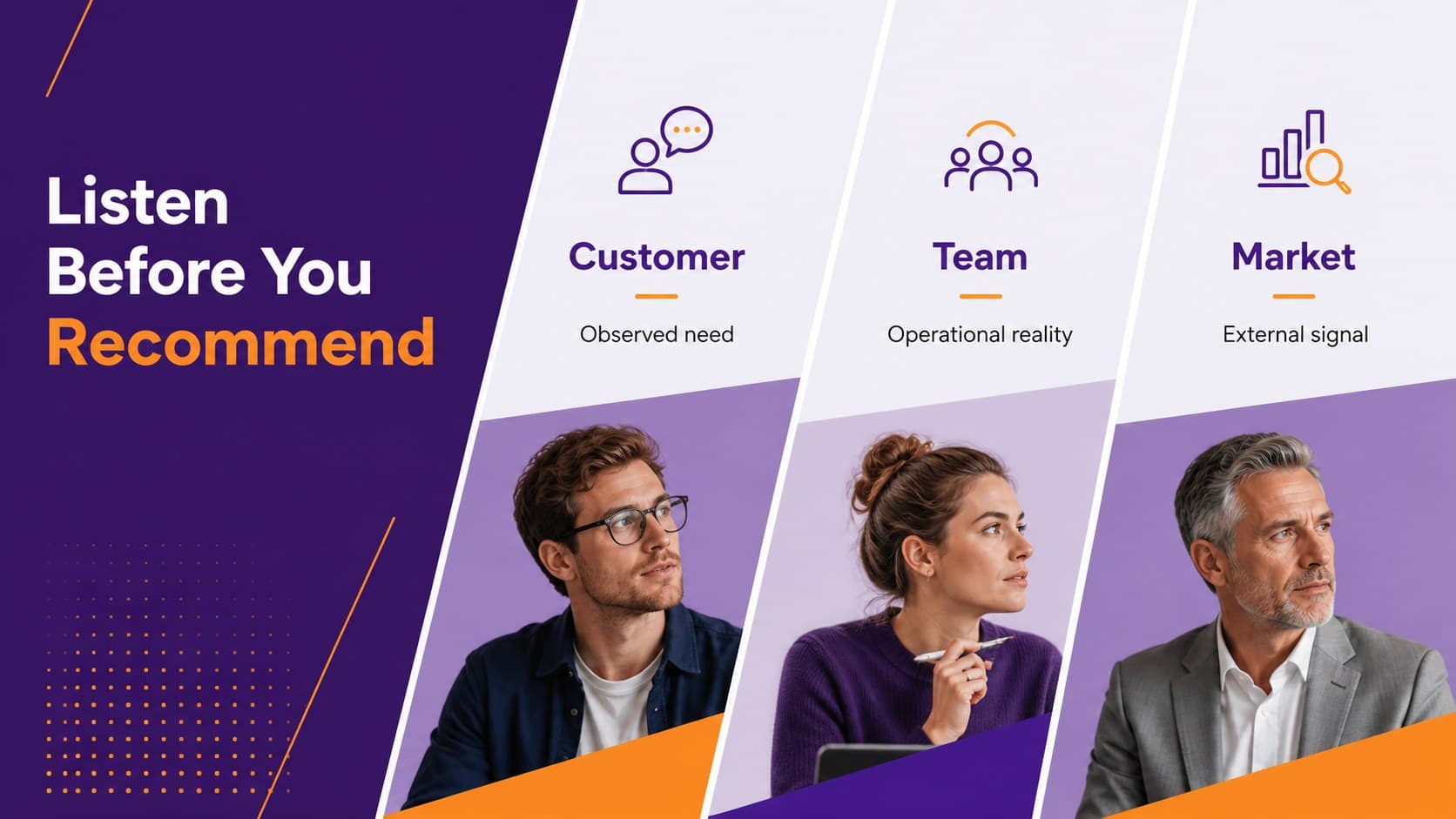 Listen Before You Recommend

Customer

Observed need

Team

Operational reality

Market

External signal